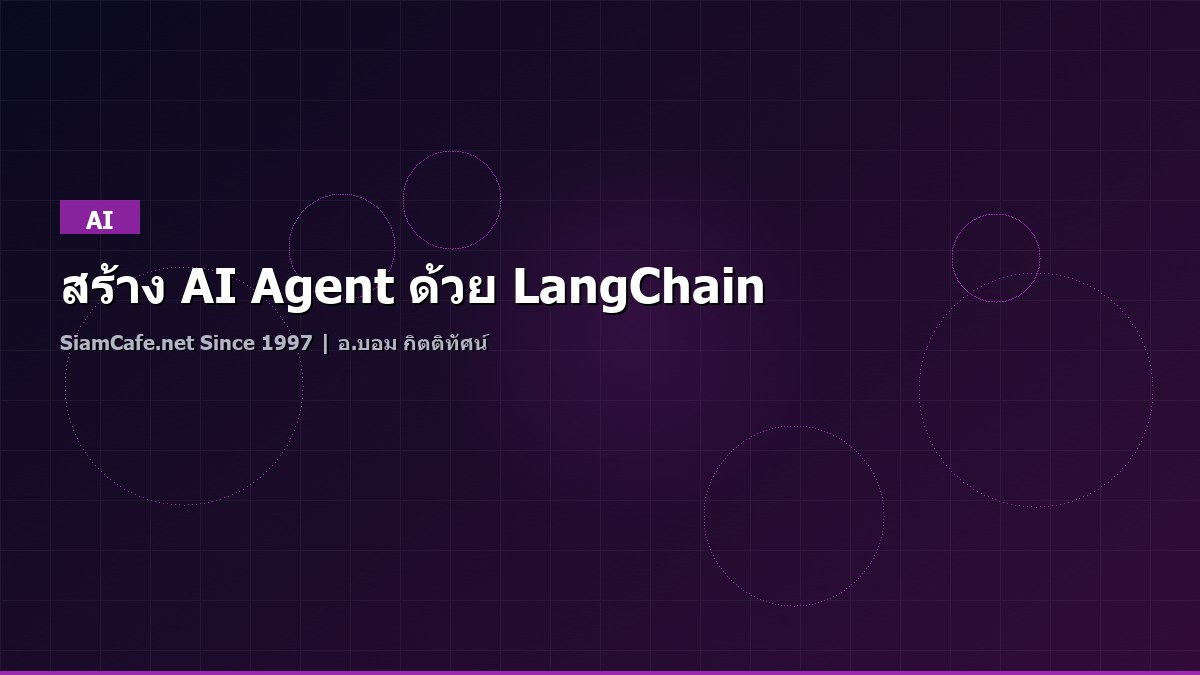 AI

สร้าง AI Agent ด้วย LangChain

SiamCafe.net Since 1997 | อ.บอม กิตติทัศน์